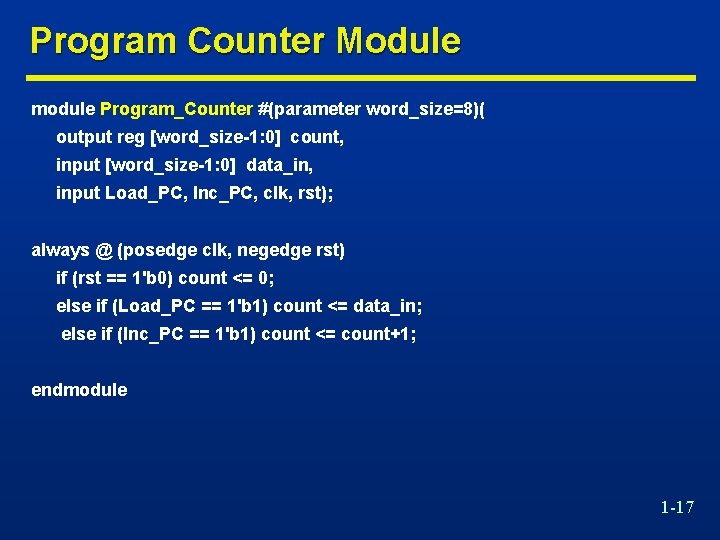 Program Counter Module

module Program_Counter #(parameter word_size=8)(
output reg [word_size-1:0] count,
input [word_size-1:0] data_in,
input Load_PC, Inc_PC, clk, rst);

always @ (posedge clk, negedge rst)
if (rst == 1'b0) count <= 0;
else if (Load_PC == 1'b1) count <= data_in;
else if (Inc_PC == 1'b1) count <= count+1;

endmodule

1-17